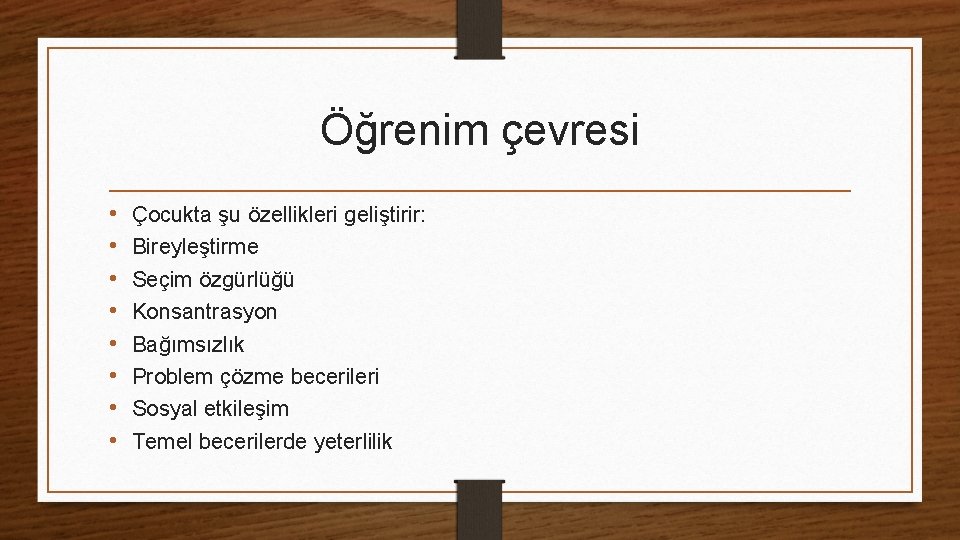 Öğrenim çevresi

• Çocukta şu özellikleri geliştirir:
• Bireyleştirme
• Seçim özgürlüğü
• Konsantrasyon
• Bağımsızlık
• Problem çözme becerileri
• Sosyal etkileşim
• Temel becerilerde yeterlilik